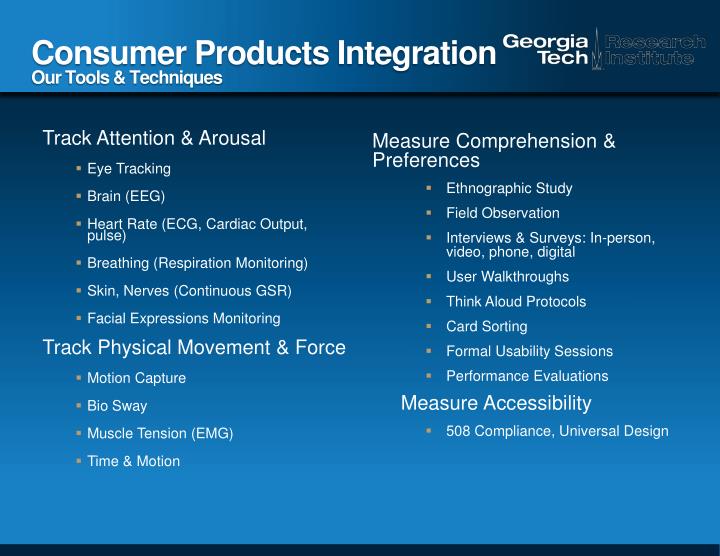 Consumer Products Integration
Our Tools & Techniques

Georgia Tech Research Institute

Track Attention & Arousal
- Eye Tracking
- Brain (EEG)
- Heart Rate (ECG, Cardiac Output, pulse)
- Breathing (Respiration Monitoring)
- Skin, Nerves (Continuous GSR)
- Facial Expressions Monitoring

Track Physical Movement & Force
- Motion Capture
- Bio Sway
- Muscle Tension (EMG)
- Time & Motion

Measure Comprehension & Preferences
- Ethnographic Study
- Field Observation
- Interviews & Surveys: In-person, video, phone, digital
- User Walkthroughs
- Think Aloud Protocols
- Card Sorting
- Formal Usability Sessions
- Performance Evaluations

Measure Accessibility
- 508 Compliance, Universal Design